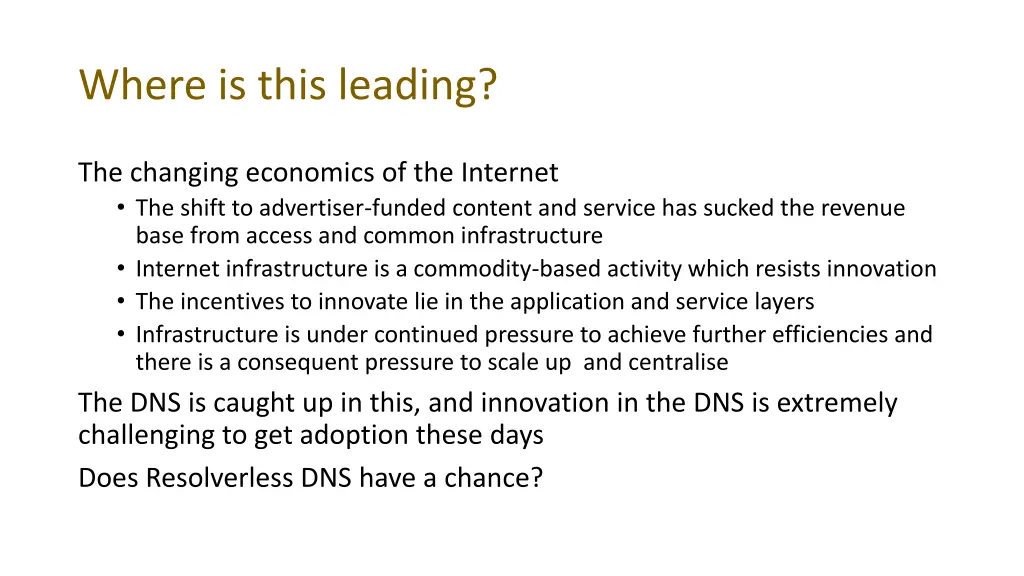 Where is this leading?

The changing economics of the Internet
• The shift to advertiser-funded content and service has sucked the revenue base from access and common infrastructure
• Internet infrastructure is a commodity-based activity which resists innovation
• The incentives to innovate lie in the application and service layers
• Infrastructure is under continued pressure to achieve further efficiencies and there is a consequent pressure to scale up and centralise

The DNS is caught up in this, and innovation in the DNS is extremely challenging to get adoption these days

Does Resolverless DNS have a chance?